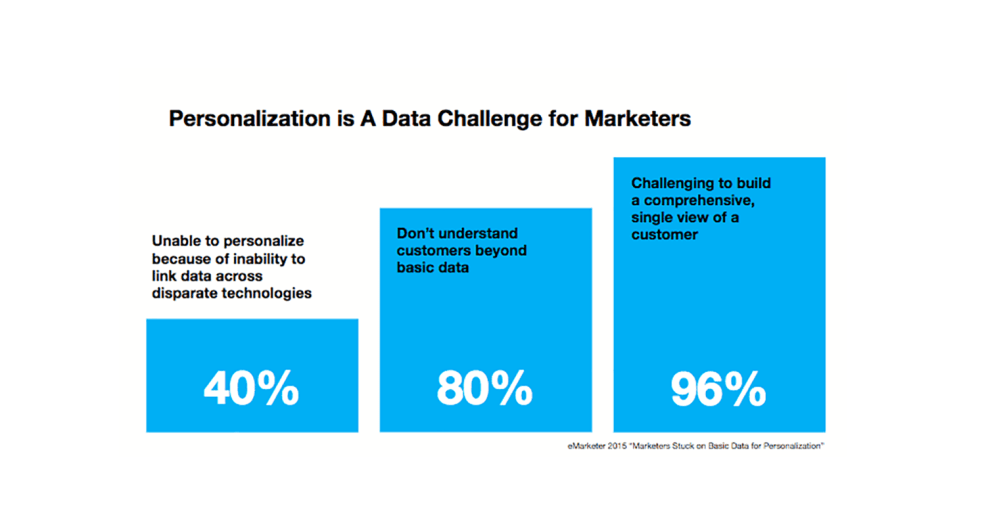 Personalization is A Data Challenge for Marketers

Unable to personalize because of inability to link data across disparate technologies

40%

Don't understand customers beyond basic data

80%

Challenging to build a comprehensive, single view of a customer

96%

eMarketer 2015 "Marketers Stuck on Basic Data for Personalization"